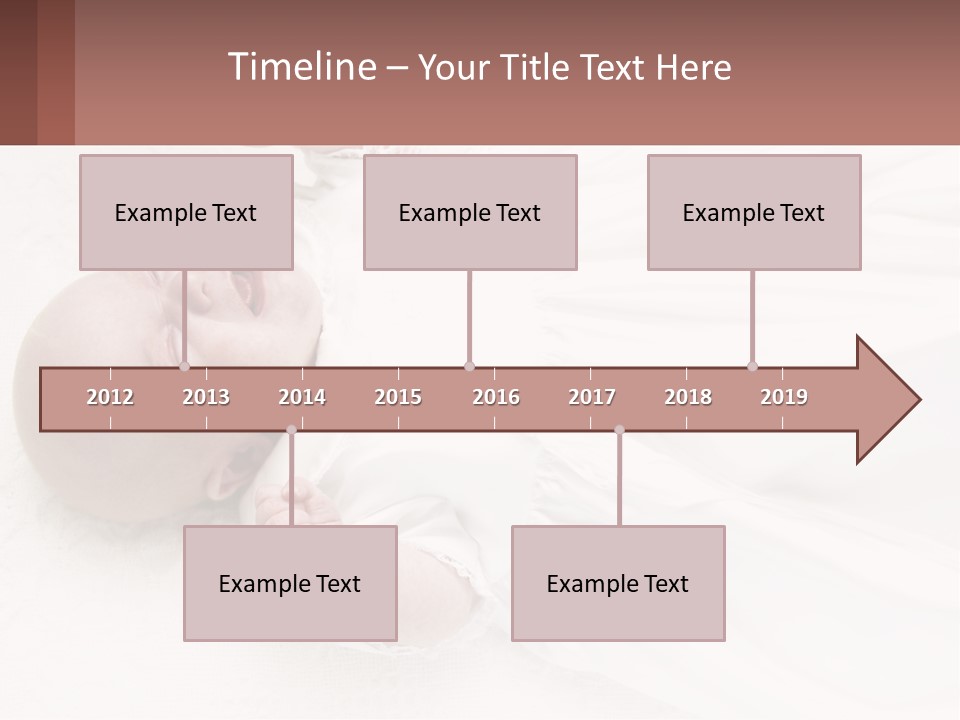 Timeline – Your Title Text Here

Example Text

Example Text

Example Text

2012 2013 2014 2015 2016 2017 2018 2019

Example Text

Example Text